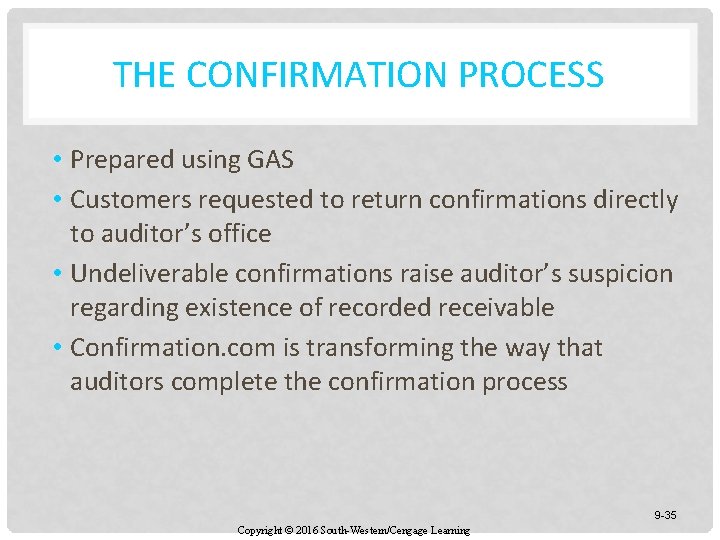 THE CONFIRMATION PROCESS

• Prepared using GAS
• Customers requested to return confirmations directly to auditor's office
• Undeliverable confirmations raise auditor's suspicion regarding existence of recorded receivable
• Confirmation.com is transforming the way that auditors complete the confirmation process

9-35

Copyright © 2016 South-Western/Cengage Learning